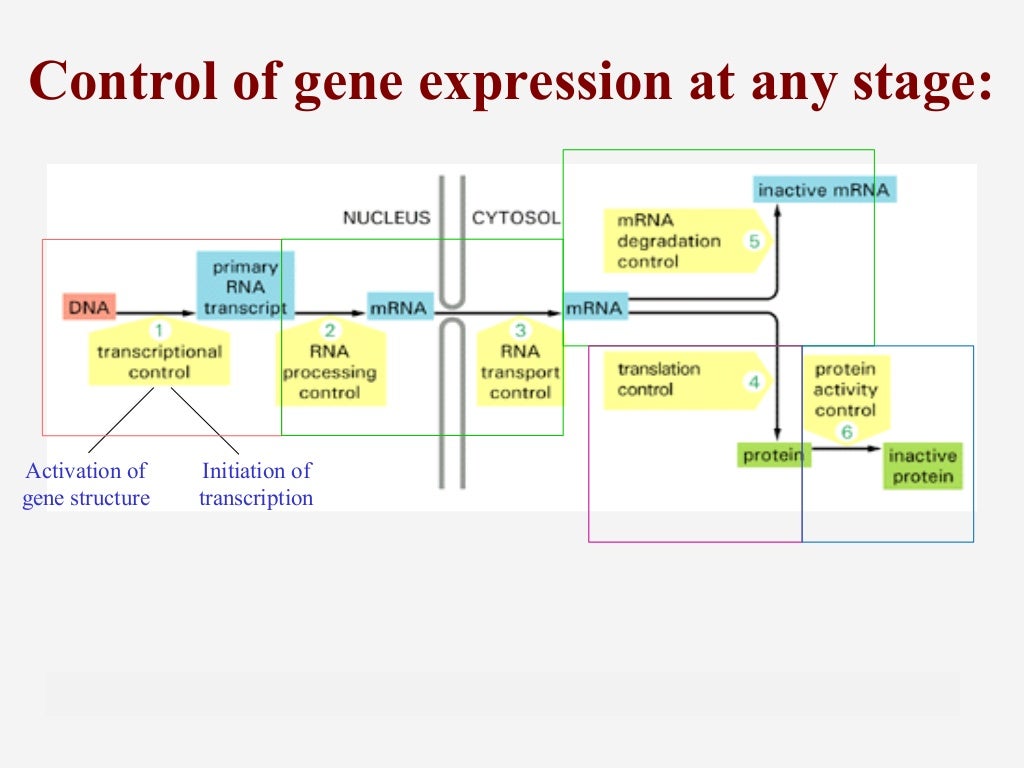 Control of gene expression at any stage:

NUCLEUS

CYTOSOL

DNA

primary RNA transcript

mRNA

mRNA

inactive mRNA

1 transcriptional control

2 RNA processing control

3 RNA transport control

mRNA degradation control 5

translation control 4

protein activity control 6

protein

inactive protein

Activation of gene structure

Initiation of transcription